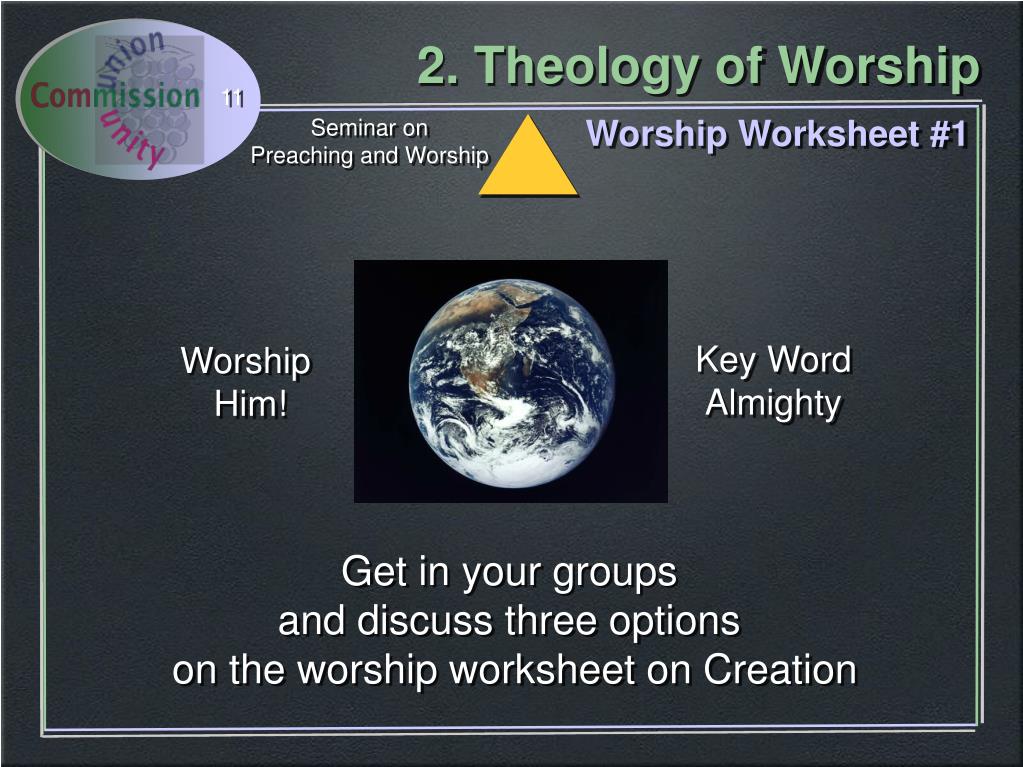 union
Commission
unity
11

2. Theology of Worship

Seminar on
Preaching and Worship

Worship Worksheet #1

Worship Him!

Key Word Almighty

Get in your groups
and discuss three options
on the worship worksheet on Creation